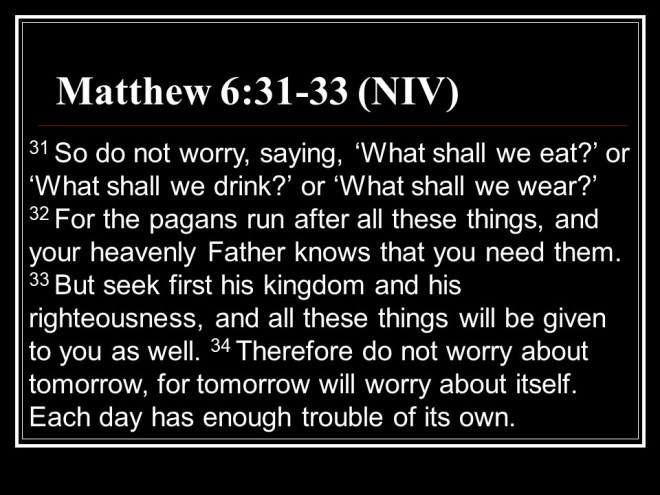 Matthew 6:31-33 (NIV)

$^{31}$ So do not worry, saying, ‘What shall we eat?’ or ‘What shall we drink?’ or ‘What shall we wear?’ $^{32}$ For the pagans run after all these things, and your heavenly Father knows that you need them. $^{33}$ But seek first his kingdom and his righteousness, and all these things will be given to you as well. $^{34}$ Therefore do not worry about tomorrow, for tomorrow will worry about itself. Each day has enough trouble of its own.